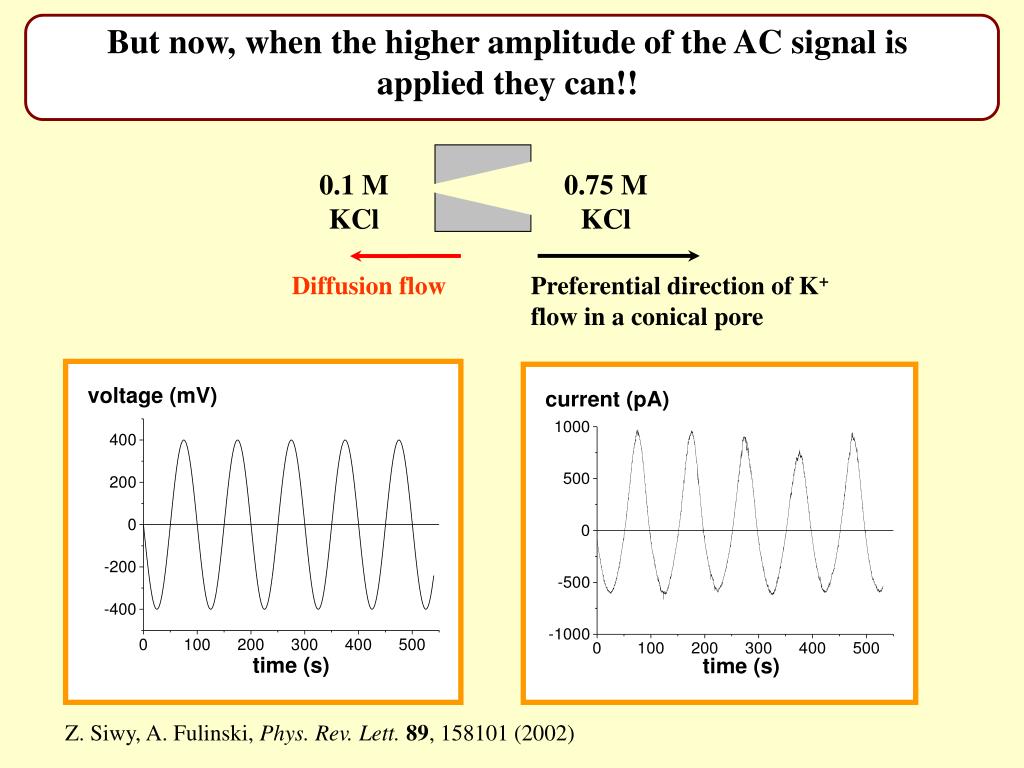 But now, when the higher amplitude of the AC signal is applied they can!!

0.1 M KCl

0.75 M KCl

Diffusion flow

Preferential direction of $K^+$ flow in a conical pore

voltage (mV)

400
200
0
-200
-400
0 100 200 300 400 500
time (s)

current (pA)

1000
500
0
-500
-1000
0 100 200 300 400 500
time (s)

Z. Siwy, A. Fulinski, Phys. Rev. Lett. 89, 158101 (2002)